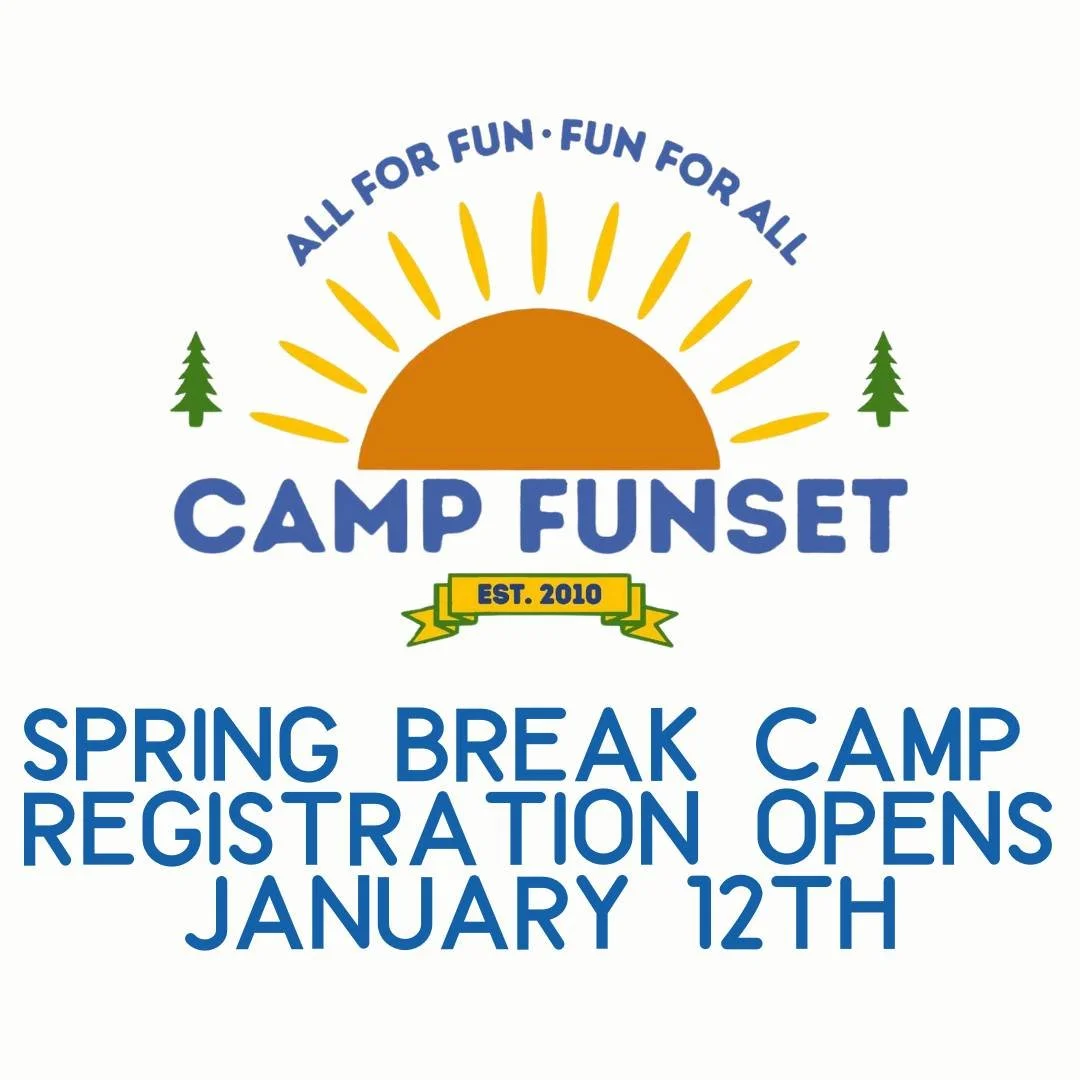 ALL FOR FUN · FUN FOR ALL

CAMP FUNSET

EST. 2010

SPRING BREAK CAMP
REGISTRATION OPENS
JANUARY 12TH